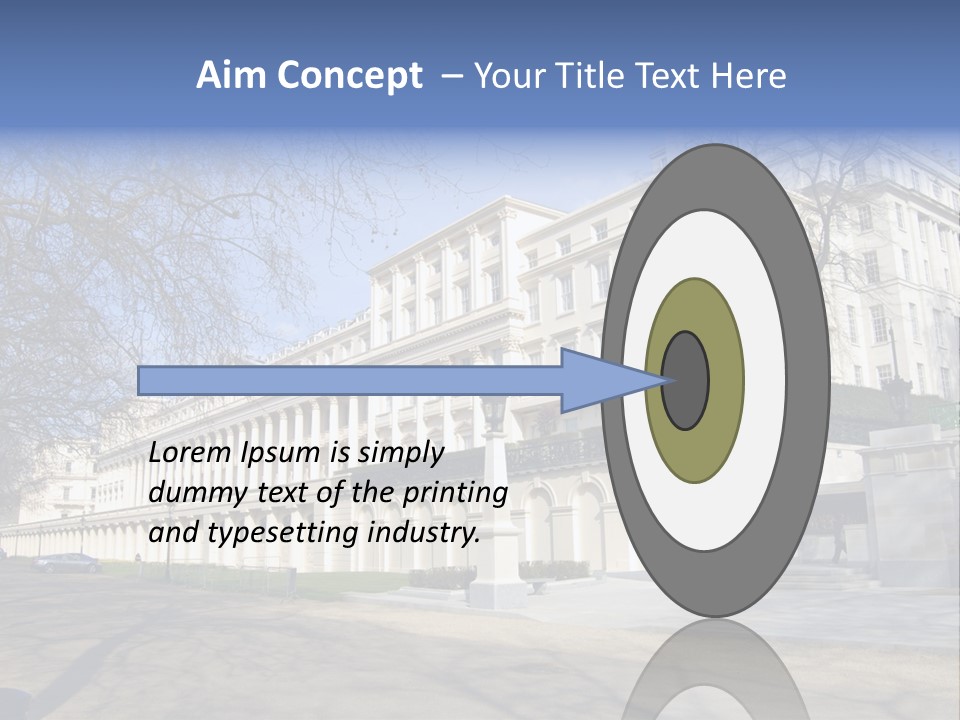 Aim Concept – Your Title Text Here

Lorem Ipsum is simply dummy text of the printing and typesetting industry.